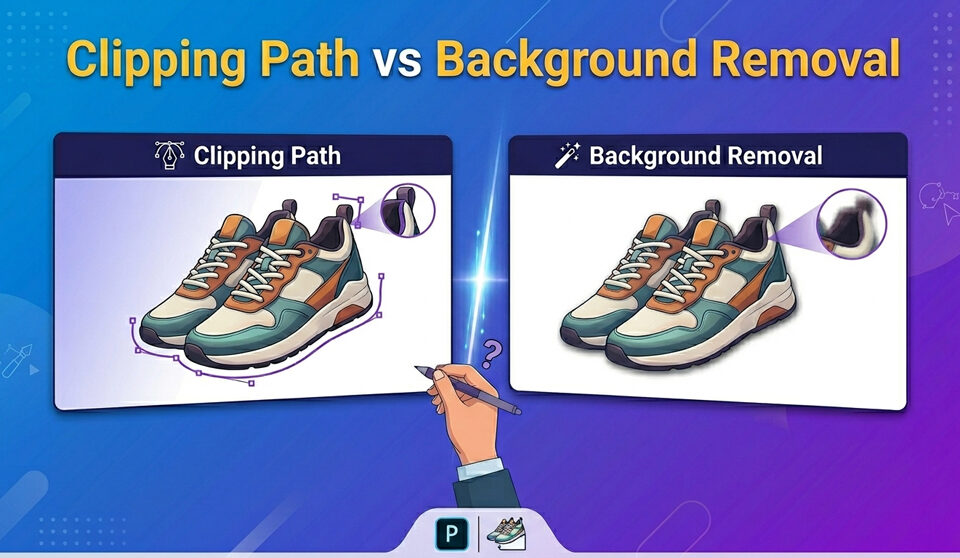 Clipping Path vs Background Removal

Clipping Path

Background Removal

?

P